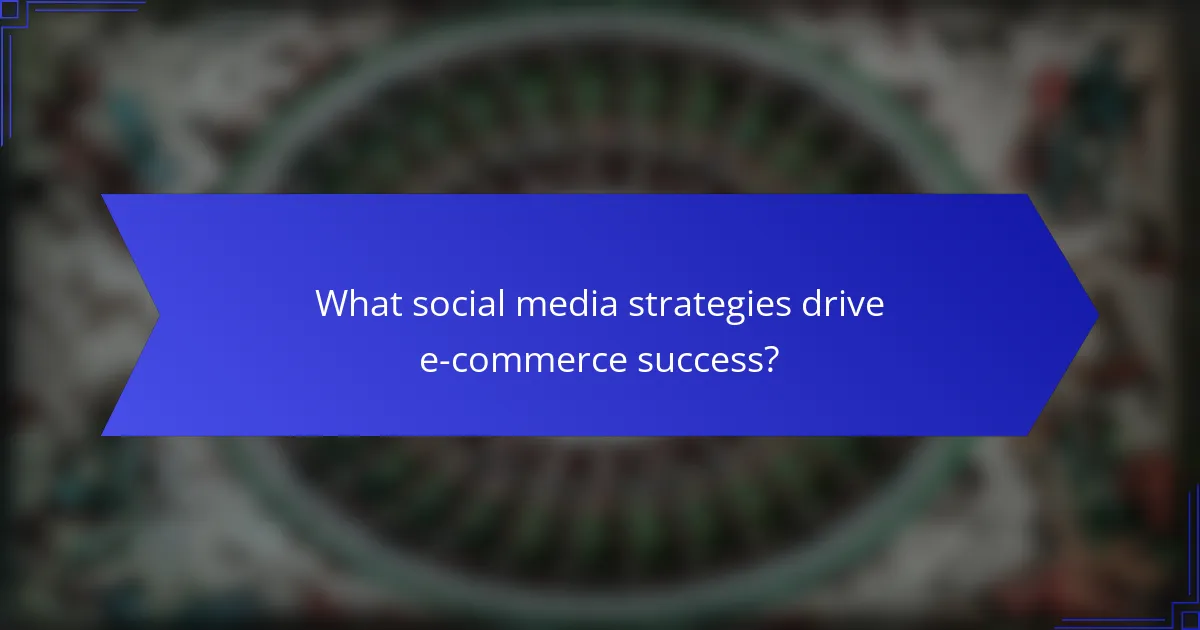 What social media strategies drive e-commerce success?